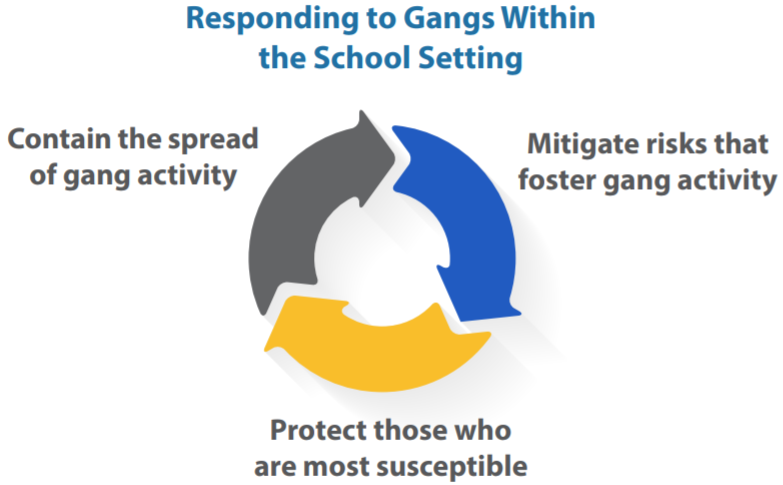 Responding to Gangs Within the School Setting

Contain the spread of gang activity

Mitigate risks that foster gang activity

Protect those who are most susceptible